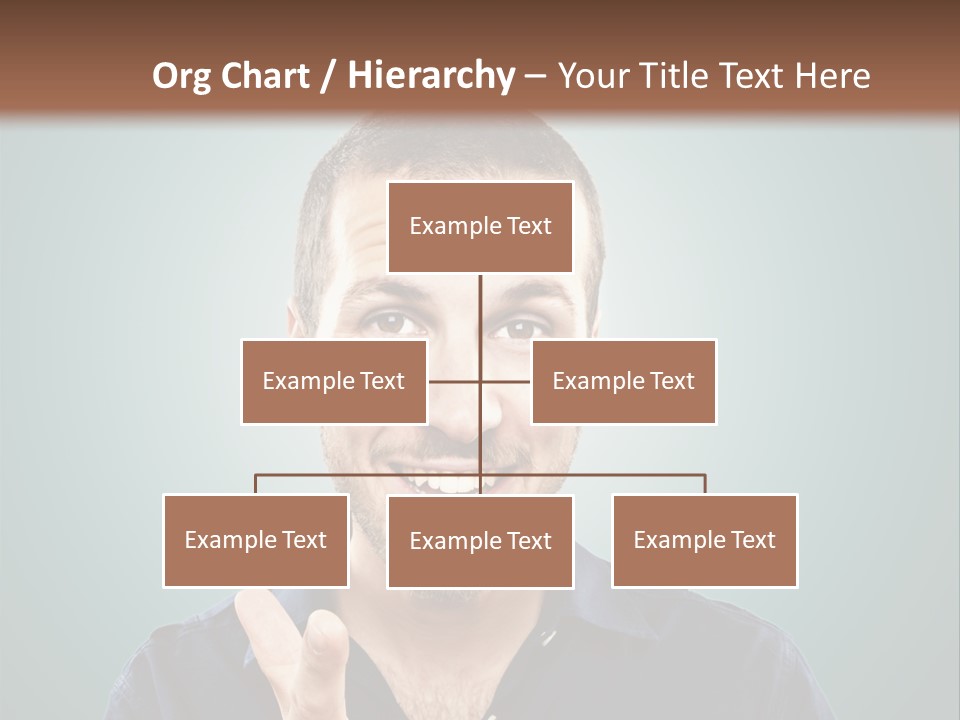 Org Chart / Hierarchy – Your Title Text Here

Example Text

Example Text

Example Text

Example Text

Example Text

Example Text